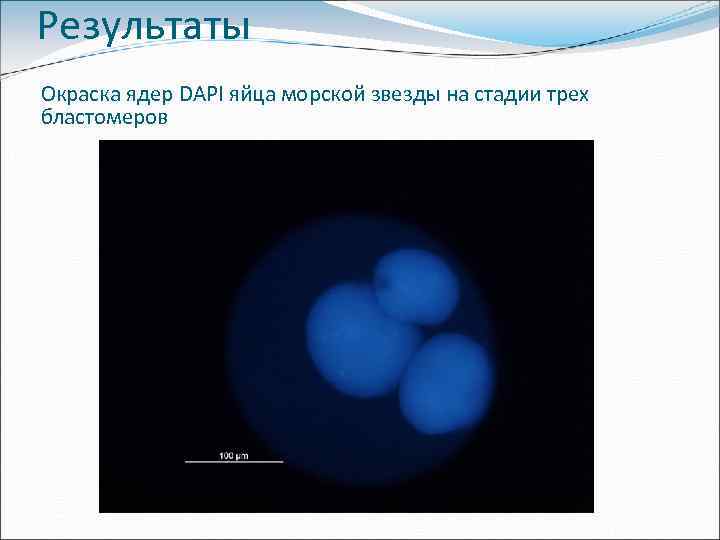 Результаты

Окраска ядер DAPI яйца морской звезды на стадии трех бластомеров

100 µm